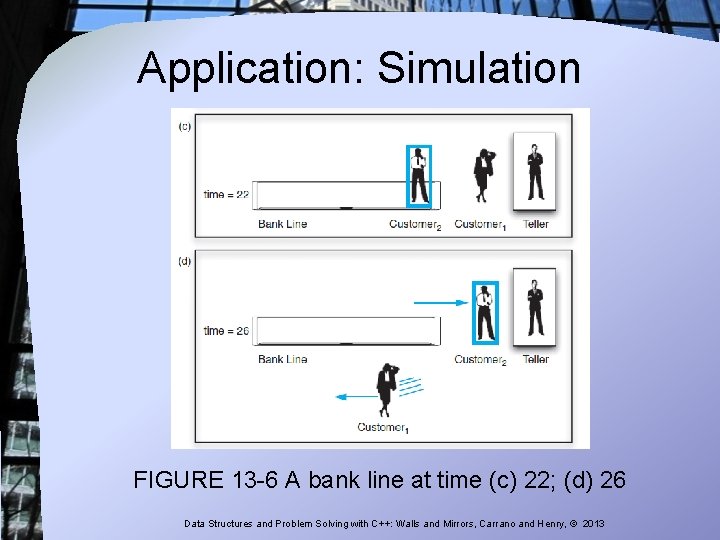 Application: Simulation

(c)

time = 22

Bank Line

Customer$_2$

Customer$_1$

Teller

(d)

time = 26

Bank Line

Customer$_2$

Teller

Customer$_1$

FIGURE 13-6 A bank line at time (c) 22; (d) 26

Data Structures and Problem Solving with C++: Walls and Mirrors, Carrano and Henry, © 2013